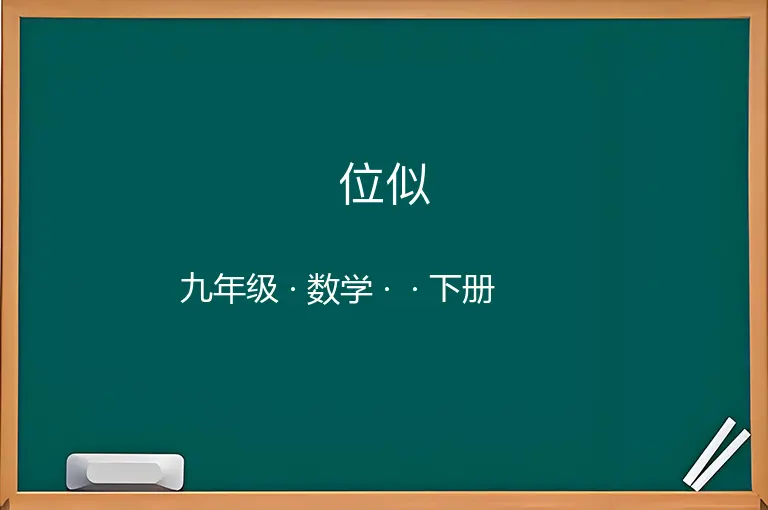 位似

九年级 · 数学 · · 下册